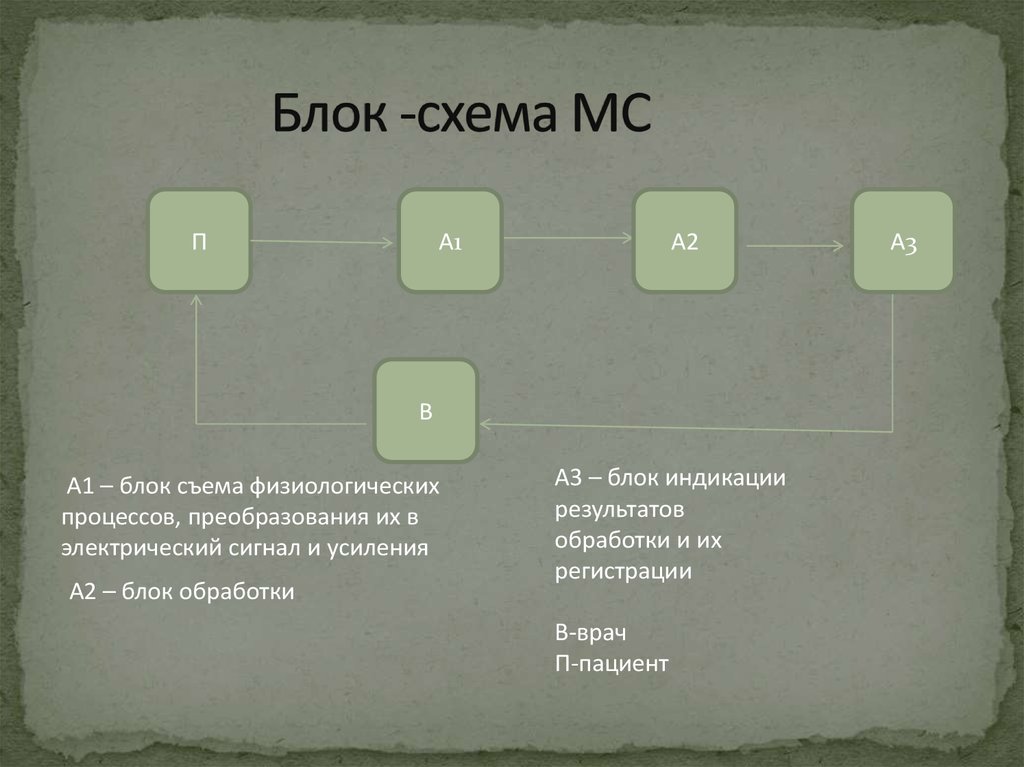 Блок -схема МС

П

А1

А2

А3

В

А1 – блок съема физиологических процессов, преобразования их в электрический сигнал и усиления

А2 – блок обработки

А3 – блок индикации результатов обработки и их регистрации

В-врач
П-пациент